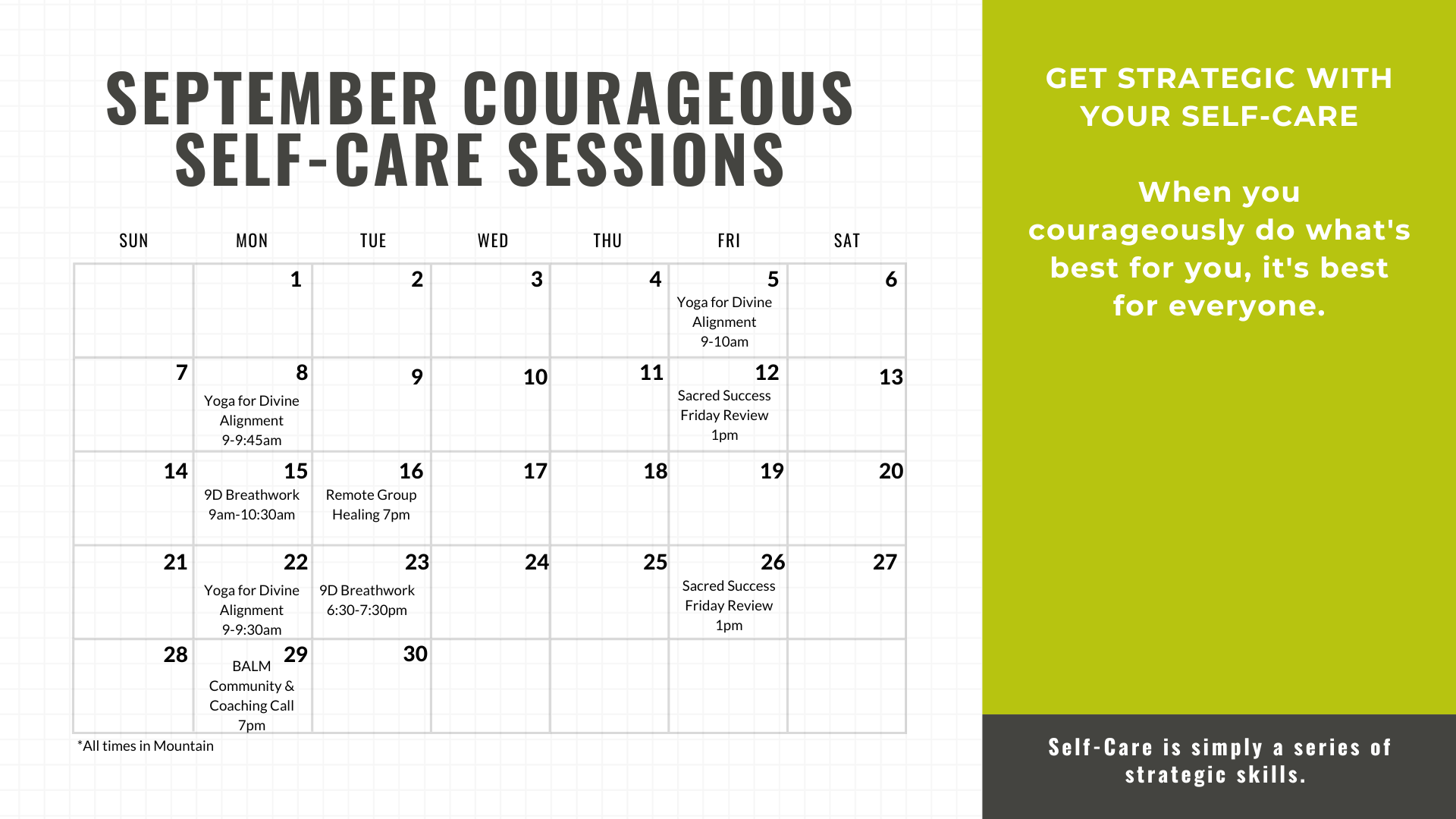 SEPTEMBER COURAGEOUS SELF-CARE SESSIONS

| SUN | MON | TUE | WED | THU | FRI | SAT |
|---|---|---|---|---|---|---|
| | 1 | 2 | 3 | 4 | 5 Yoga for Divine Alignment 9-10am | 6 |
| 7 | 8 Yoga for Divine Alignment 9-9:45am | 9 | 10 | 11 | 12 Sacred Success Friday Review 1pm | 13 |
| 14 | 15 9D Breathwork 9am-10:30am | 16 Remote Group Healing 7pm | 17 | 18 | 19 | 20 |
| 21 | 22 Yoga for Divine Alignment 9-9:30am | 23 9D Breathwork 6:30-7:30pm | 24 | 25 | 26 Sacred Success Friday Review 1pm | 27 |
| 28 | 29 BALM Community & Coaching Call 7pm | 30 | | | | |

*All times in Mountain

GET STRATEGIC WITH YOUR SELF-CARE

When you courageously do what's best for you, it's best for everyone.

Self-Care is simply a series of strategic skills.